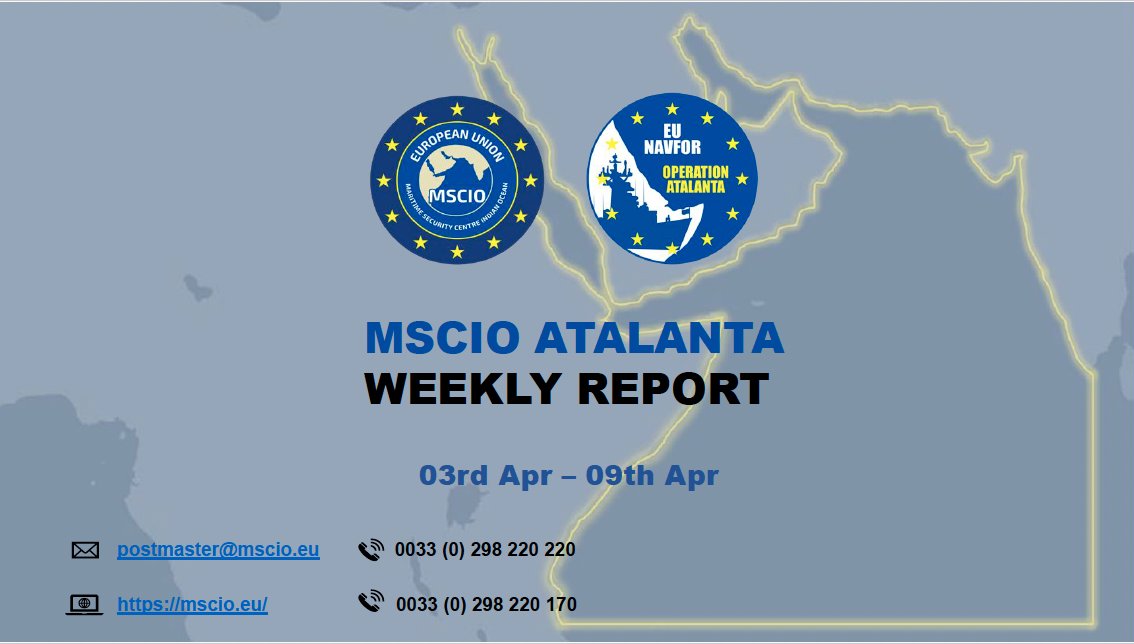 EUROPEAN UNION
MSCIO
MARITIME SECURITY CENTRE INDIAN OCEAN

EU
NAVFOR
OPERATION
ATALANTA

MSCIO ATALANTA
WEEKLY REPORT

03rd Apr – 09th Apr

postmaster@mscio.eu

0033 (0) 298 220 220

https://mscio.eu/

0033 (0) 298 220 170